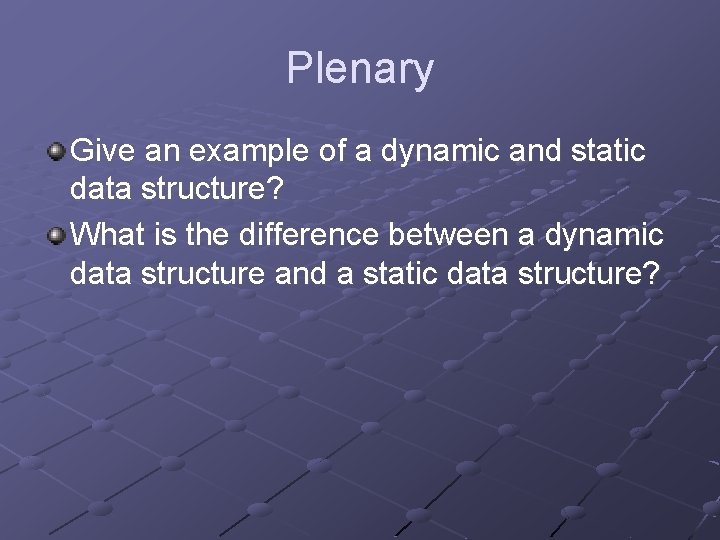 Plenary

Give an example of a dynamic and static data structure?

What is the difference between a dynamic data structure and a static data structure?